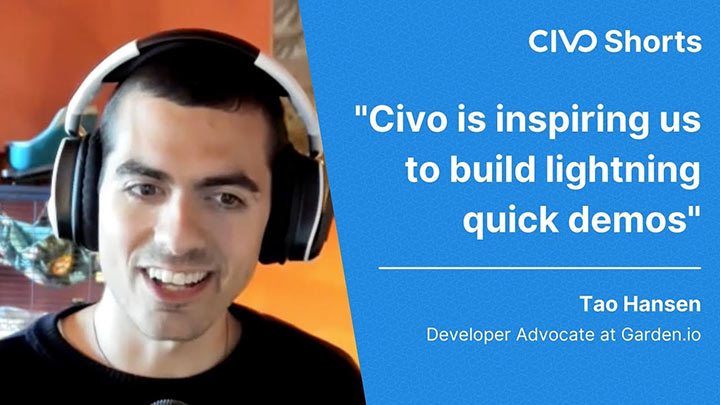 CIVO Shorts

"Civo is inspiring us to build lightning quick demos"

Tao Hansen

Developer Advocate at Garden.io